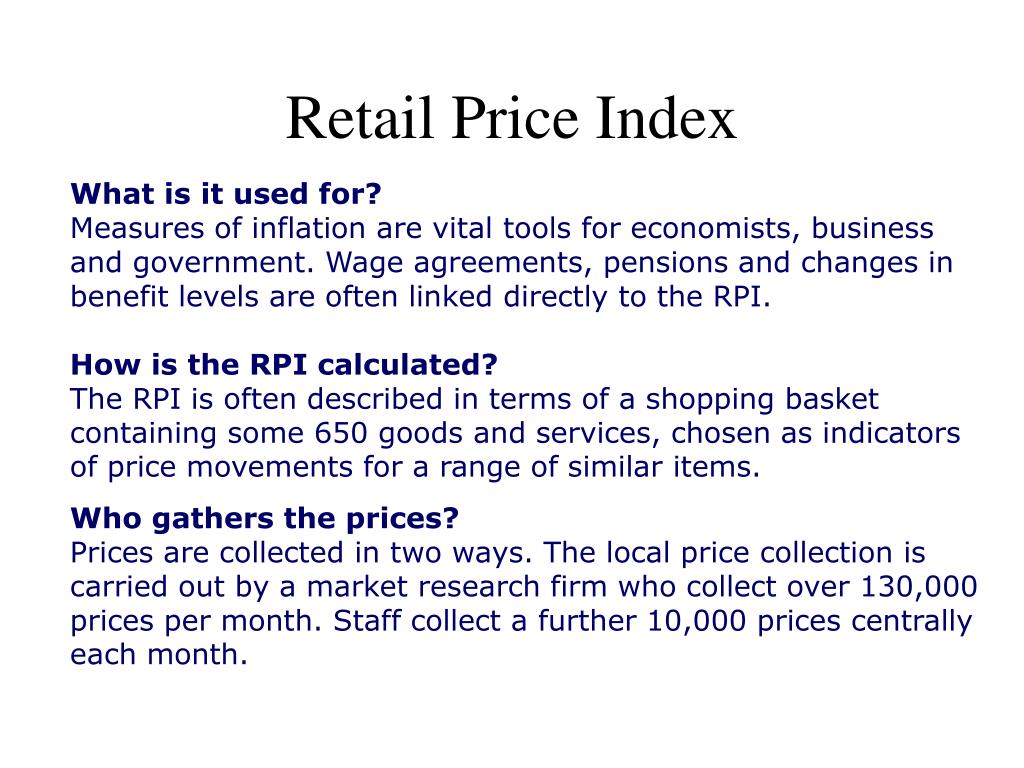 Retail Price Index

What is it used for?
Measures of inflation are vital tools for economists, business and government. Wage agreements, pensions and changes in benefit levels are often linked directly to the RPI.

How is the RPI calculated?
The RPI is often described in terms of a shopping basket containing some 650 goods and services, chosen as indicators of price movements for a range of similar items.

Who gathers the prices?
Prices are collected in two ways. The local price collection is carried out by a market research firm who collect over 130,000 prices per month. Staff collect a further 10,000 prices centrally each month.